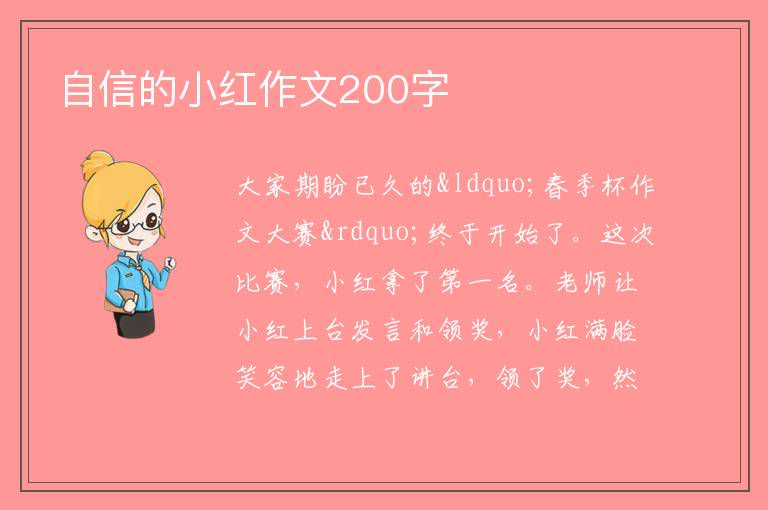 自信的小红作文200字

大家期盼已久的&ldquo;春季杯作文大赛&rdquo;终于开始了。这次比赛，小红拿了第一名。老师让小红上台发言和领奖，小红满脸笑容地走上了讲台，领了奖，然